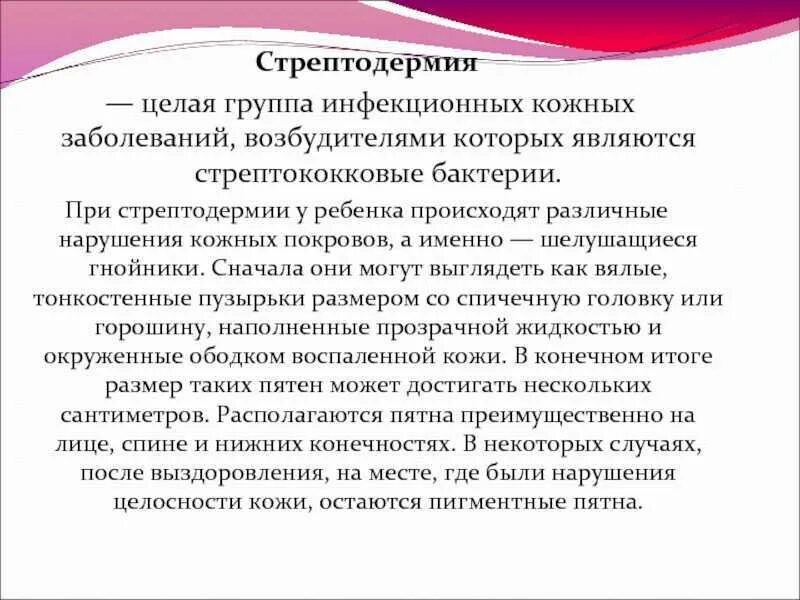 Стрептодермия

— целая группа инфекционных кожных заболеваний, возбудителями которых являются стрептококковые бактерии.

При стрептодермии у ребенка происходят различные нарушения кожных покровов, а именно — шелушащиеся гнойники. Сначала они могут выглядеть как вялые, тонкостенные пузырьки размером со спичечную головку или горошину, наполненные прозрачной жидкостью и окруженные ободком воспаленной кожи. В конечном итоге размер таких пятен может достигать нескольких сантиметров. Располагаются пятна преимущественно на лице, спине и нижних конечностях. В некоторых случаях, после выздоровления, на месте, где были нарушения целосности кожи, остаются пигментные пятна.